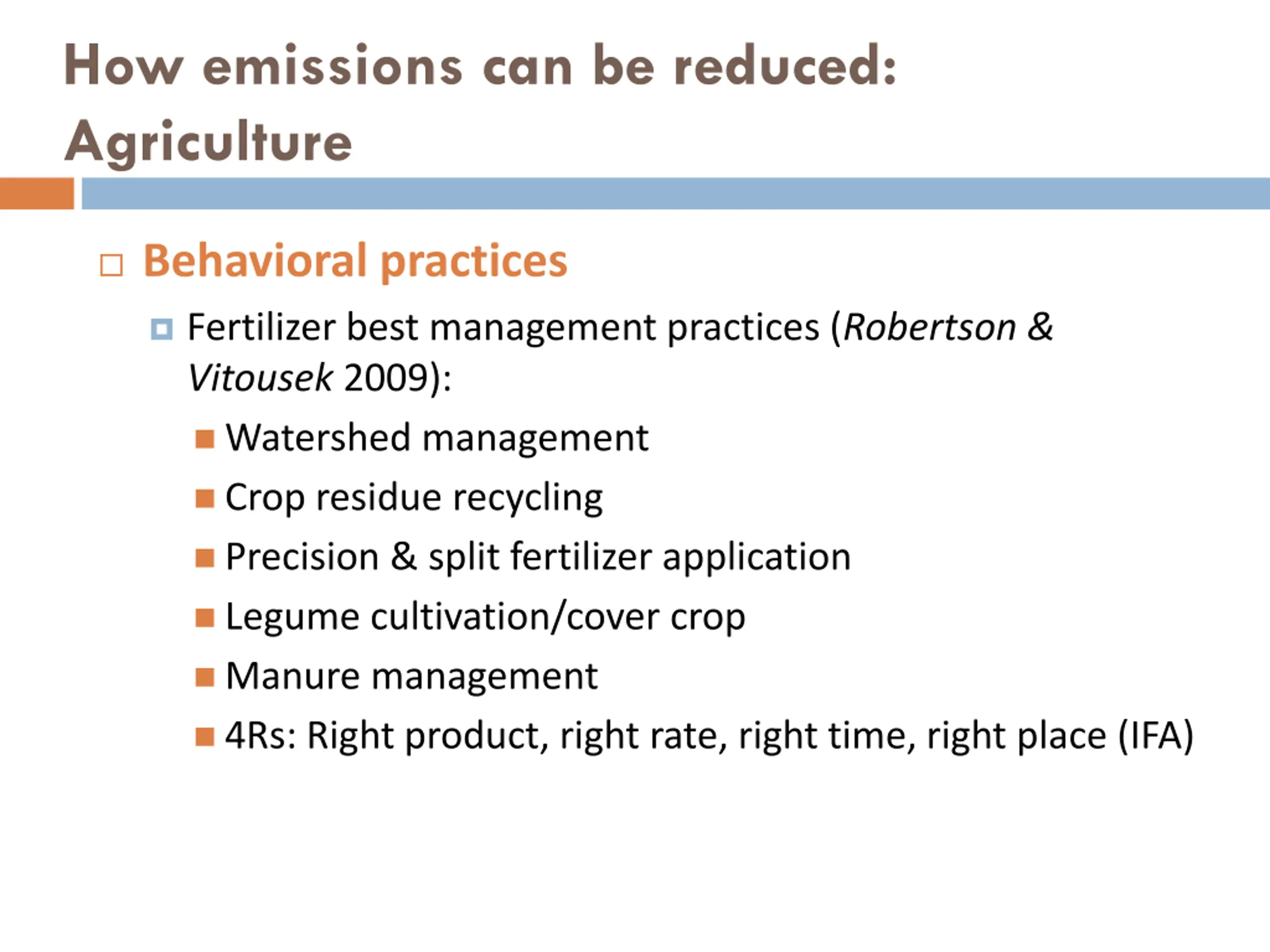 How emissions can be reduced: Agriculture

Behavioral practices

Fertilizer best management practices (Robertson & Vitousek 2009):

Watershed management

Crop residue recycling

Precision & split fertilizer application

Legume cultivation/cover crop

Manure management

4Rs: Right product, right rate, right time, right place (IFA)